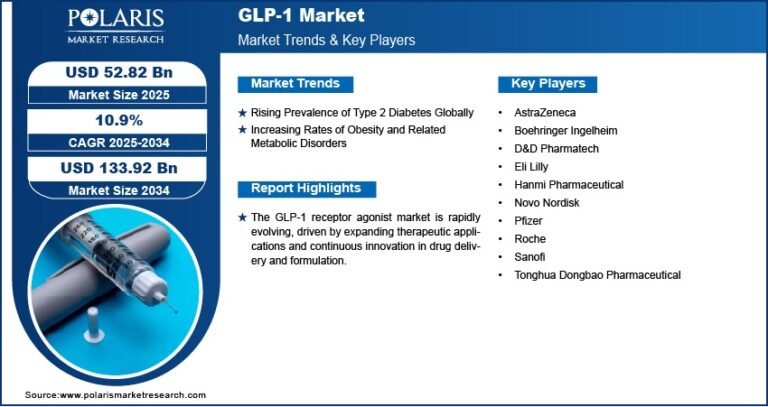 POLARIS
MARKET RESEARCH

GLP-1 Market
Market Trends & Key Players

USD 52.82 Bn
Market Size 2025

10.9%
CAGR 2025-2034

USD 133.92 Bn
Market Size 2034

Market Trends

★ Rising Prevalence of Type 2 Diabetes Globally
★ Increasing Rates of Obesity and Related Metabolic Disorders

Report Highlights

★ The GLP-1 receptor agonist market is rapidly evolving, driven by expanding therapeutic applications and continuous innovation in drug delivery and formulation.

Key Players

• AstraZeneca
• Boehringer Ingelheim
• D&D Pharmatech
• Eli Lilly
• Hanmi Pharmaceutical
• Novo Nordisk
• Pfizer
• Roche
• Sanofi
• Tonghua Dongbao Pharmaceutical

Source:www.polarismarketresearch.com